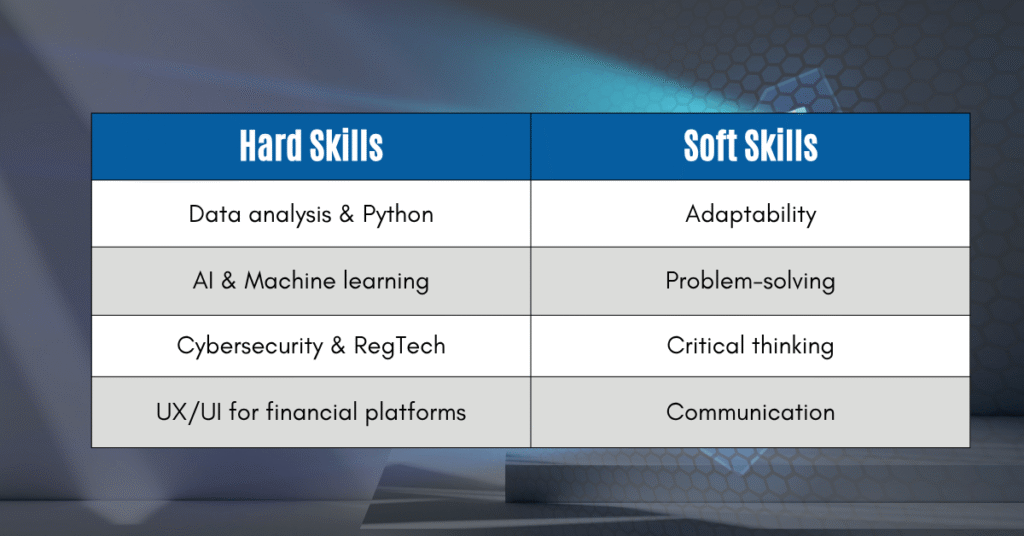 | Hard Skills | Soft Skills |
|---|---|
| Data analysis & Python | Adaptability |
| AI & Machine learning | Problem-solving |
| Cybersecurity & RegTech | Critical thinking |
| UX/UI for financial platforms | Communication |